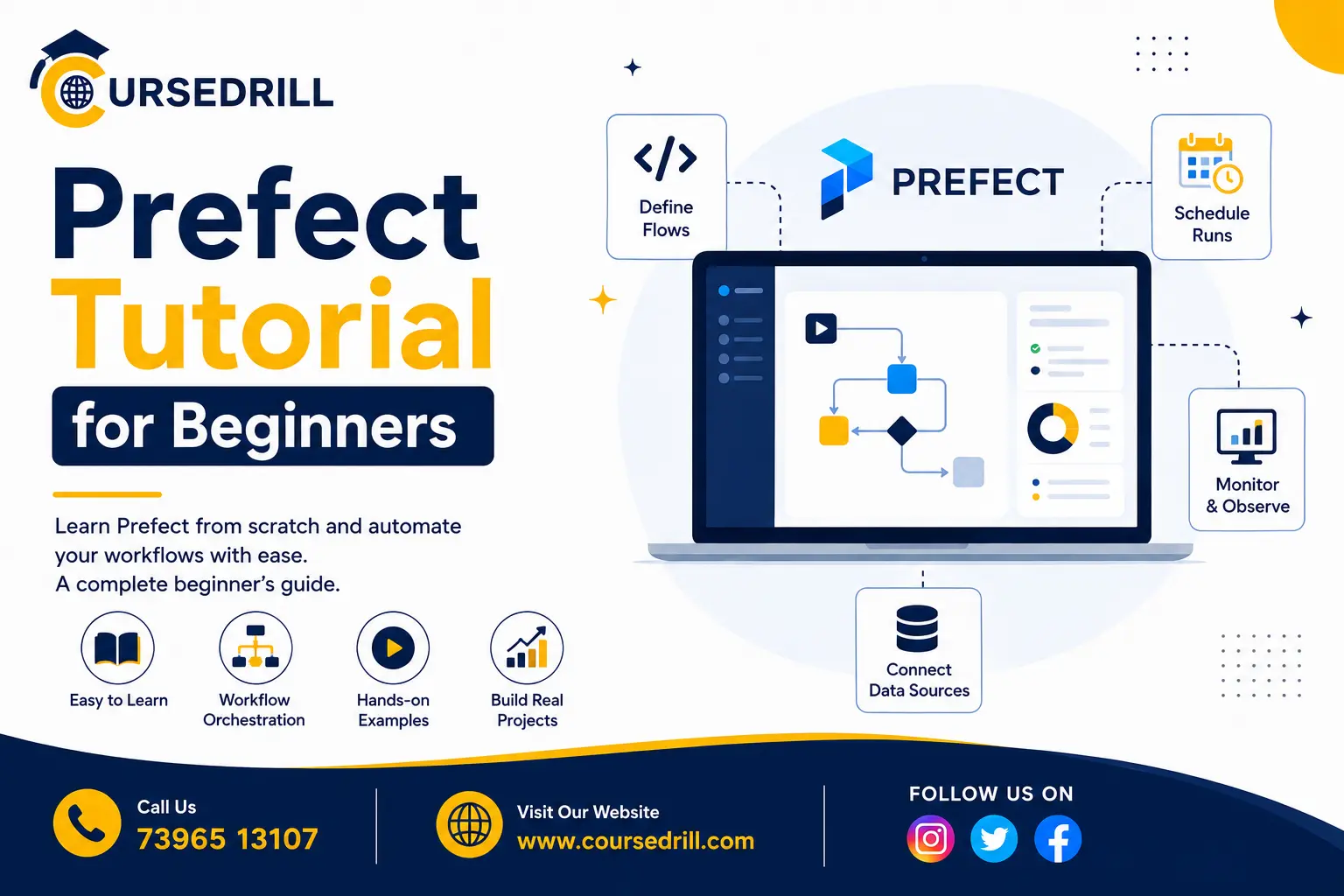 CURSEDRILL

Prefect Tutorial for Beginners

Learn Prefect from scratch and automate your workflows with ease.
A complete beginner's guide.

Easy to Learn

Workflow Orchestration

Hands-on Examples

Build Real Projects

Define Flows

PREFECT

Schedule Runs

Monitor & Observe

Connect Data Sources

Call Us
73965 13107

Visit Our Website
www.coursedrill.com

FOLLOW US ON